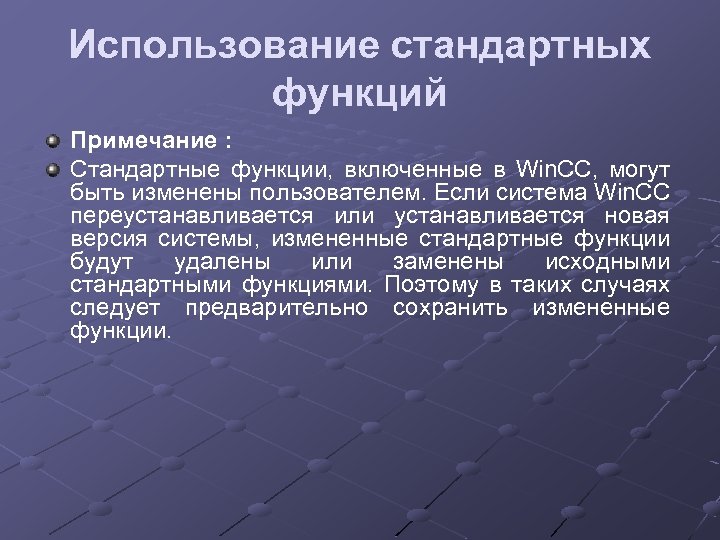 Использование стандартных функций

Примечание :

Стандартные функции, включенные в WinCC, могут быть изменены пользователем. Если система WinCC переустанавливается или устанавливается новая версия системы, измененные стандартные функции будут удалены или заменены исходными стандартными функциями. Поэтому в таких случаях следует предварительно сохранить измененные функции.